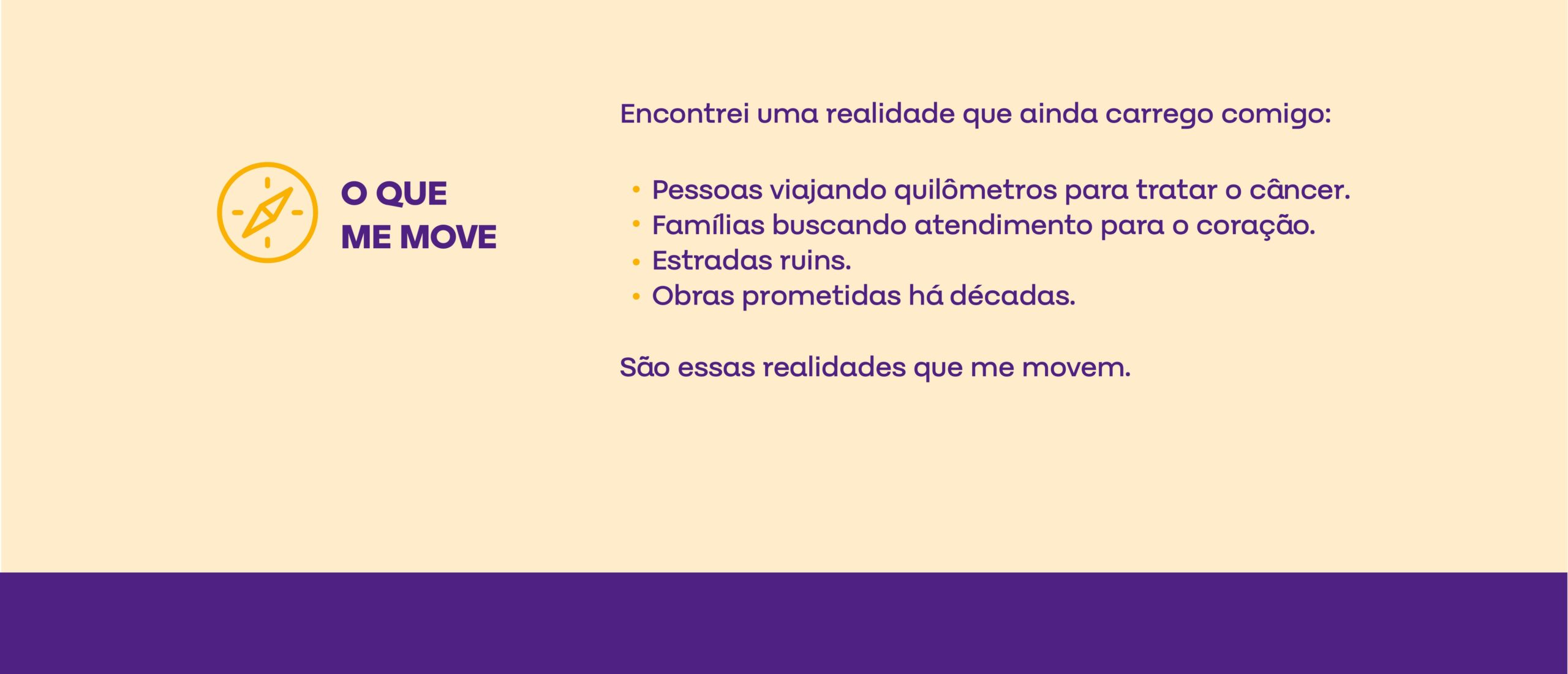 O QUE
ME MOVE

Encontrei uma realidade que ainda carrego comigo:

• Pessoas viajando quilômetros para tratar o câncer.
• Famílias buscando atendimento para o coração.
• Estradas ruins.
• Obras prometidas há décadas.

São essas realidades que me movem.